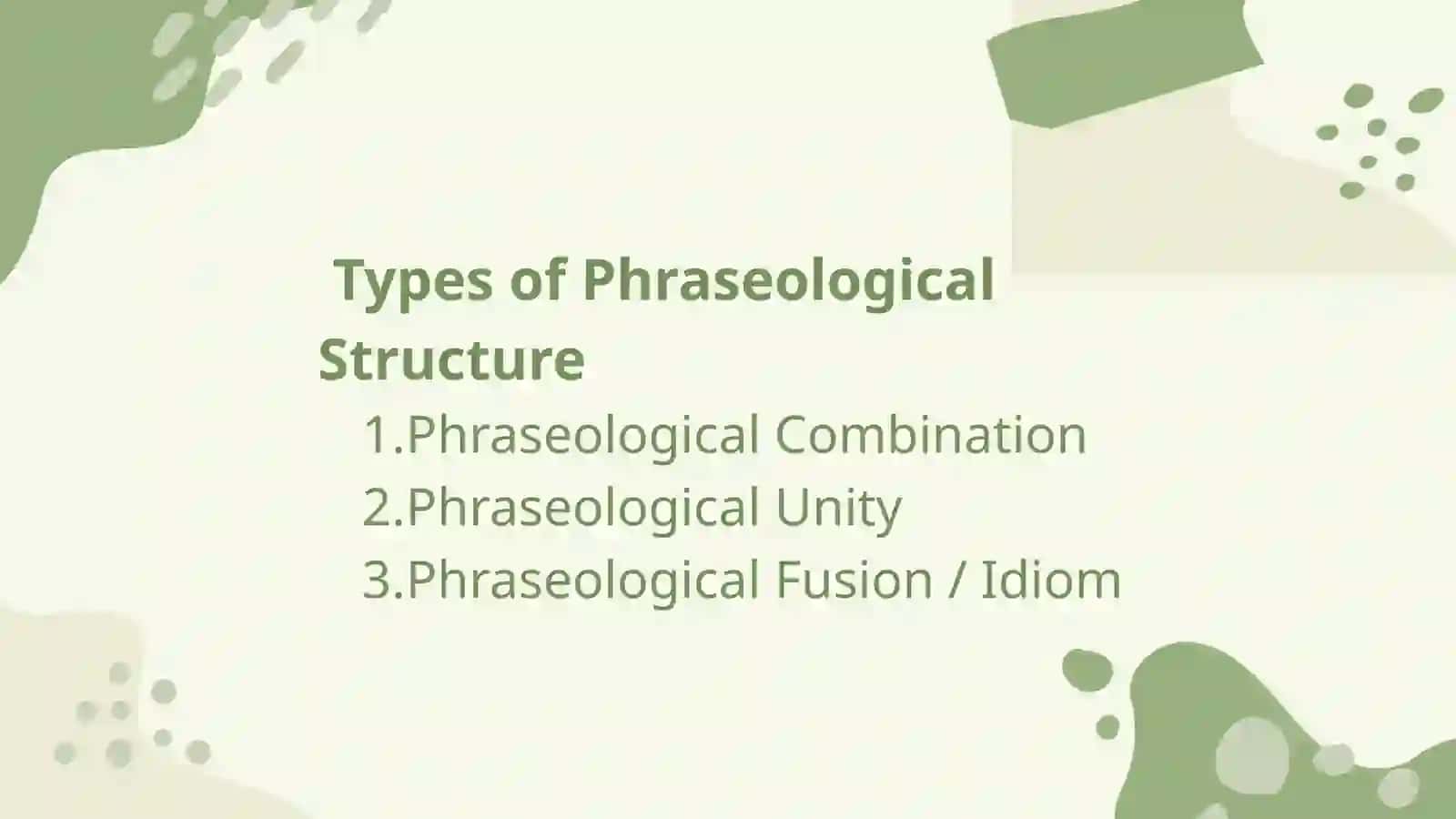 Types of Phraseological Structure

1.Phraseological Combination
2.Phraseological Unity
3.Phraseological Fusion / Idiom